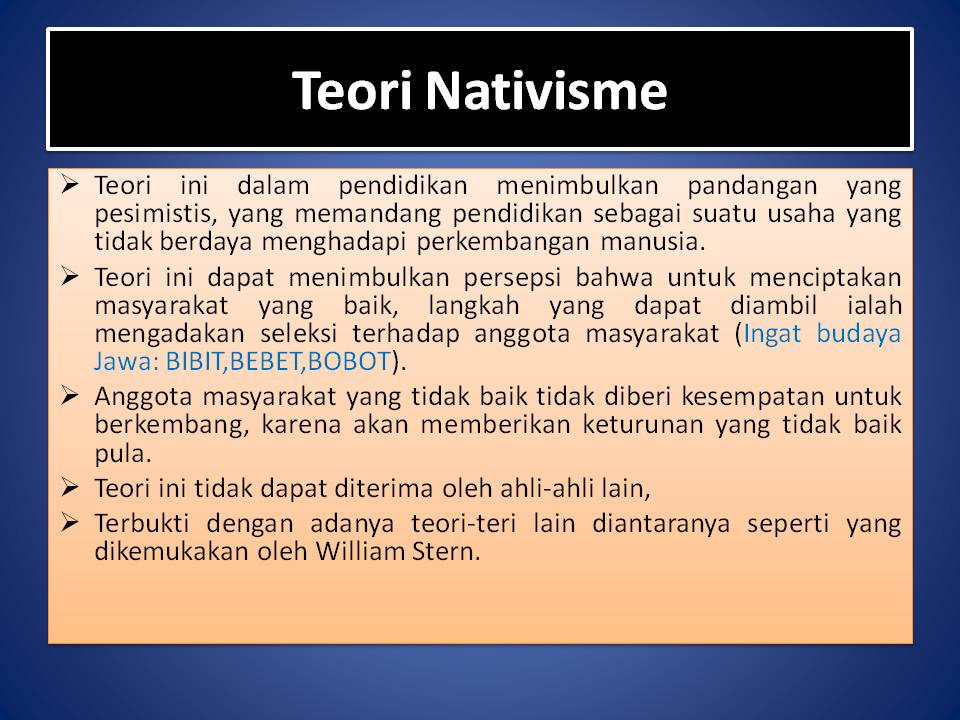 Teori Nativisme

➢ Teori ini dalam pendidikan menimbulkan pandangan yang pesimistis, yang memandang pendidikan sebagai suatu usaha yang tidak berdaya menghadapi perkembangan manusia.

➢ Teori ini dapat menimbulkan persepsi bahwa untuk menciptakan masyarakat yang baik, langkah yang dapat diambil ialah mengadakan seleksi terhadap anggota masyarakat (Ingat budaya Jawa: BIBIT,BEBET,BOBOT).

➢ Anggota masyarakat yang tidak baik tidak diberi kesempatan untuk berkembang, karena akan memberikan keturunan yang tidak baik pula.

➢ Teori ini tidak dapat diterima oleh ahli-ahli lain,

➢ Terbukti dengan adanya teori-teri lain diantaranya seperti yang dikemukakan oleh William Stern.